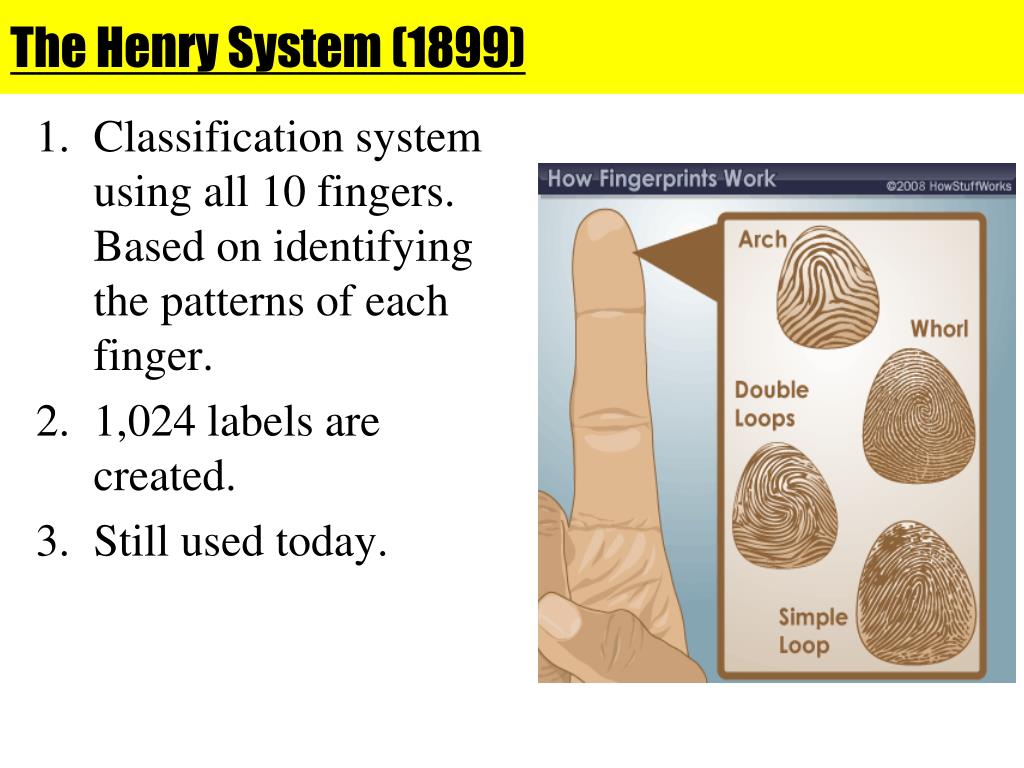 The Henry System (1899)

1. Classification system using all 10 fingers. Based on identifying the patterns of each finger.
2. 1,024 labels are created.
3. Still used today.

How Fingerprints Work
©2008 HowStuffWorks

Arch
Whorl
Double Loops
Simple Loop